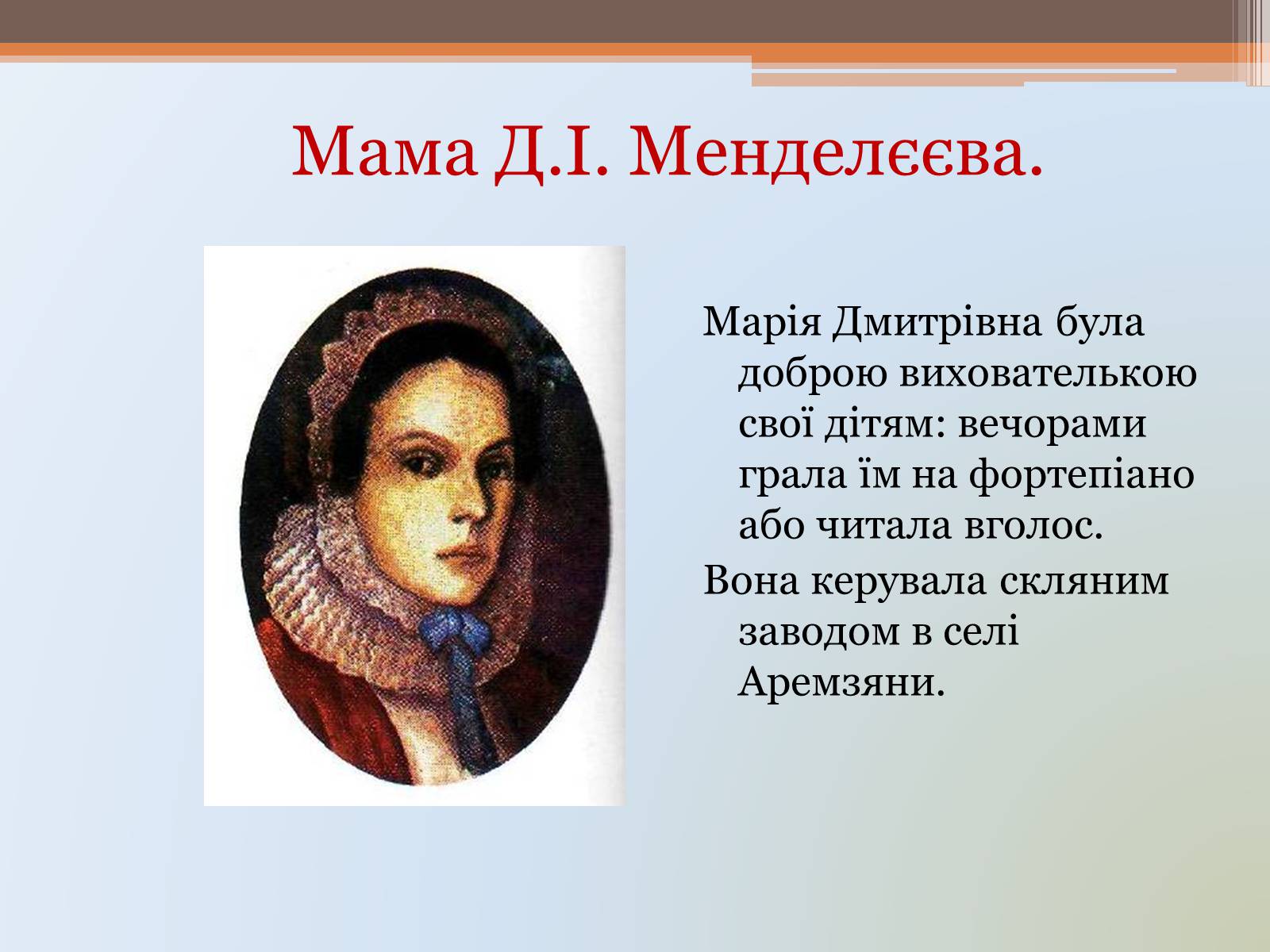 Мама Д.І. Менделєєва.

Марія Дмитрівна була доброю вихователькою свої дітям: вечорами грала їм на фортепіано або читала вголос.

Вона керувала скляним заводом в селі Аремзяни.